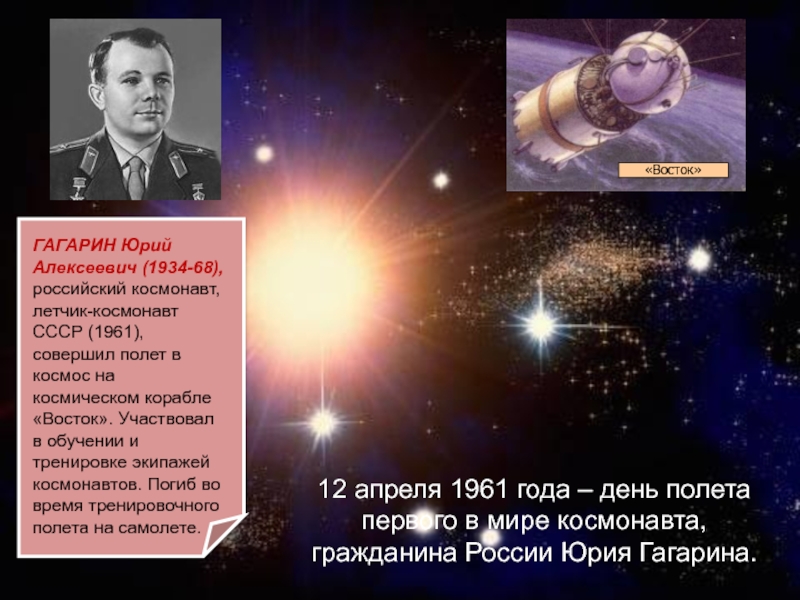 «Восток»

ГАГАРИН Юрий Алексеевич (1934-68), российский космонавт, летчик-космонавт СССР (1961), совершил полет в космос на космическом корабле «Восток». Участвовал в обучении и тренировке экипажей космонавтов. Погиб во время тренировочного полета на самолете.

12 апреля 1961 года – день полета первого в мире космонавта, гражданина России Юрия Гагарина.